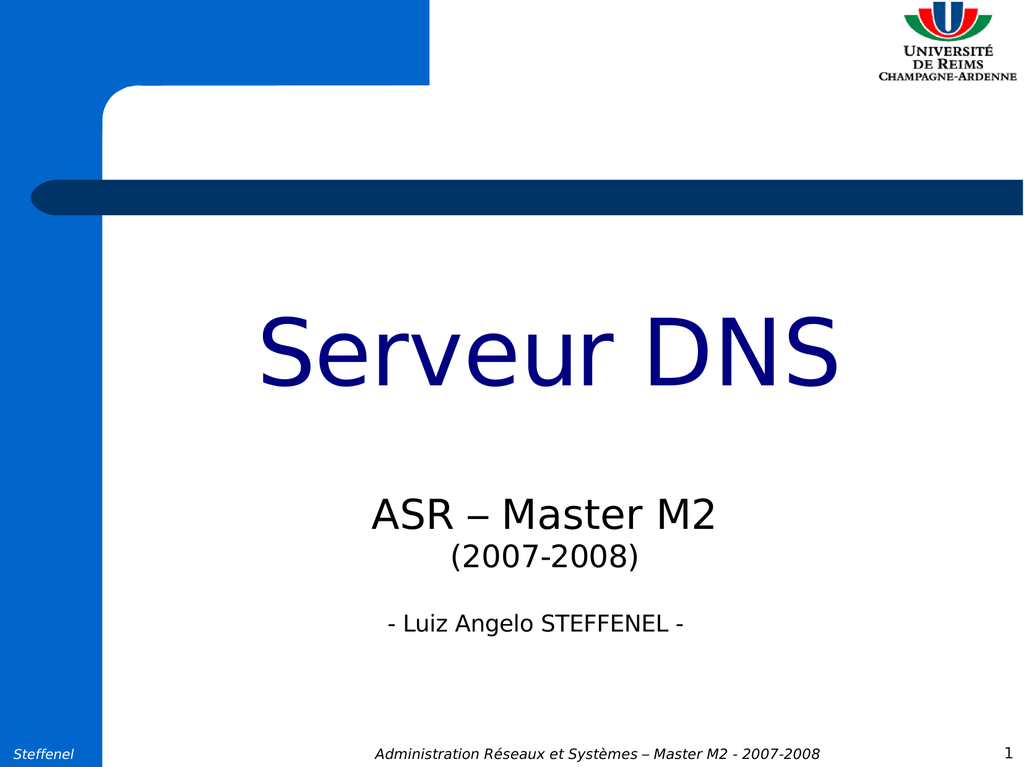 UNIVERSITÉ
DE REIMS
CHAMPAGNE-ARDENNE

Serveur DNS

ASR – Master M2
(2007-2008)

- Luiz Angelo STEFFENEL -

Steffenel

Administration Réseaux et Systèmes – Master M2 - 2007-2008

1